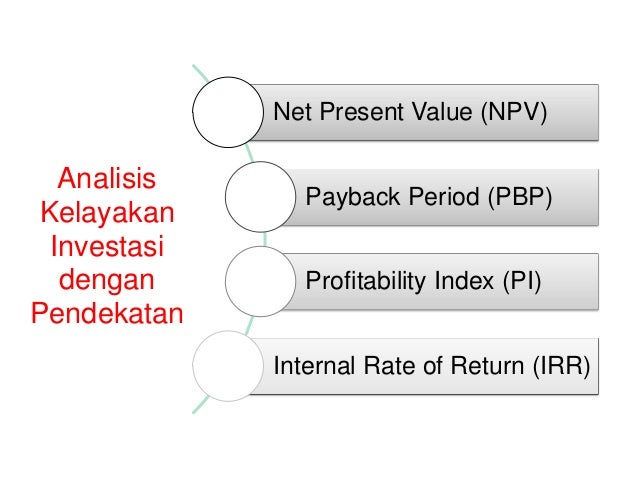 Analisis Kelayakan Investasi dengan Pendekatan

Net Present Value (NPV)

Payback Period (PBP)

Profitability Index (PI)

Internal Rate of Return (IRR)